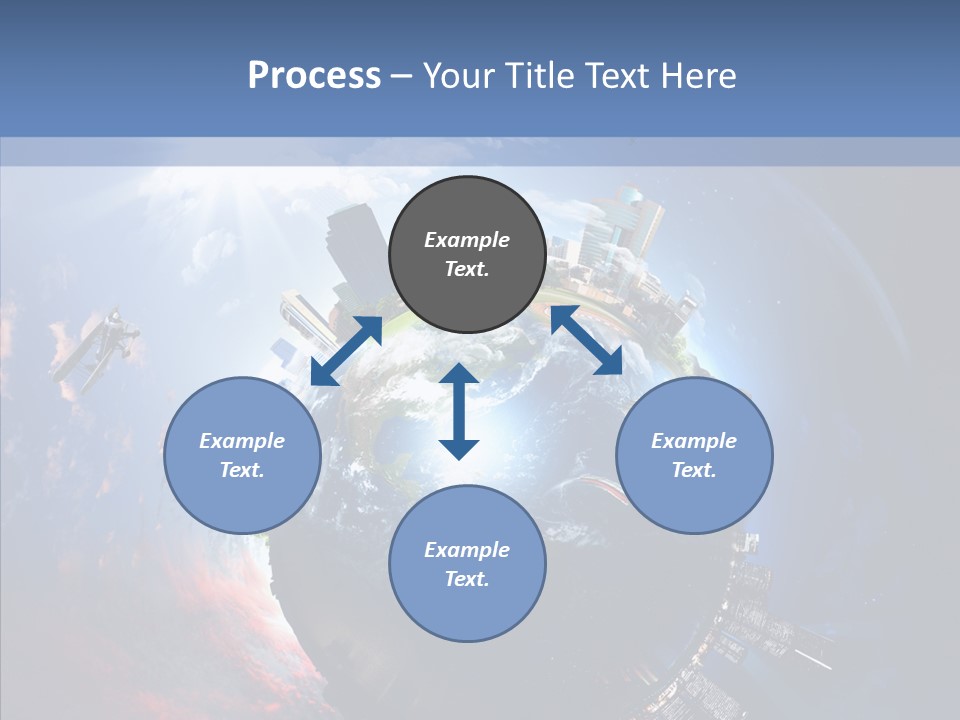 Process – Your Title Text Here

Example Text.

Example Text.

Example Text.

Example Text.